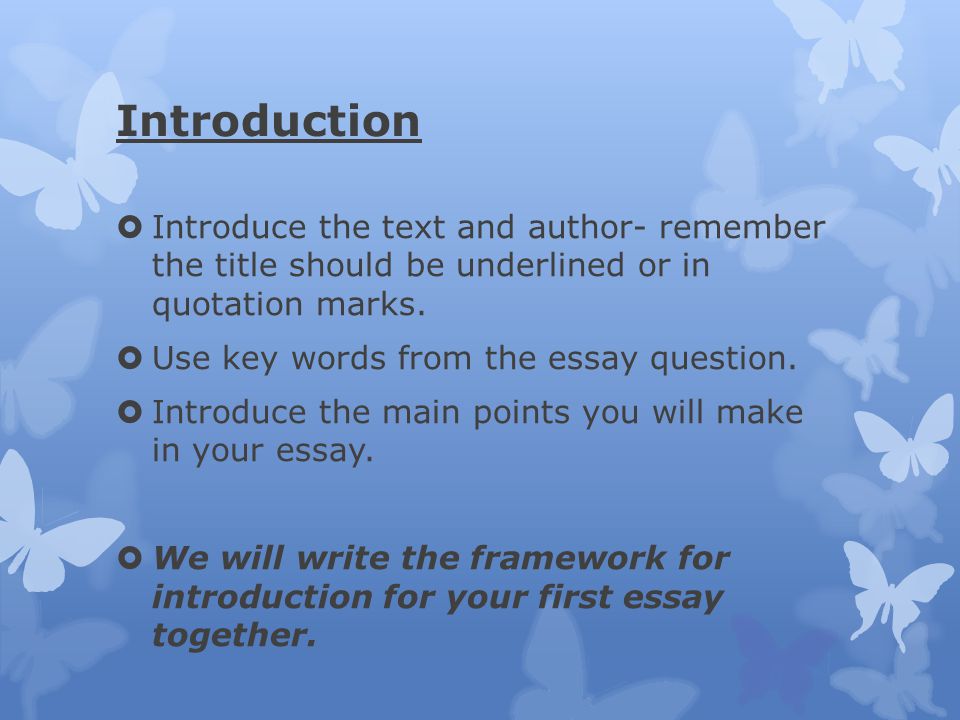 Introduction

Introduce the text and author- remember the title should be underlined or in quotation marks.

Use key words from the essay question.

Introduce the main points you will make in your essay.

We will write the framework for introduction for your first essay together.